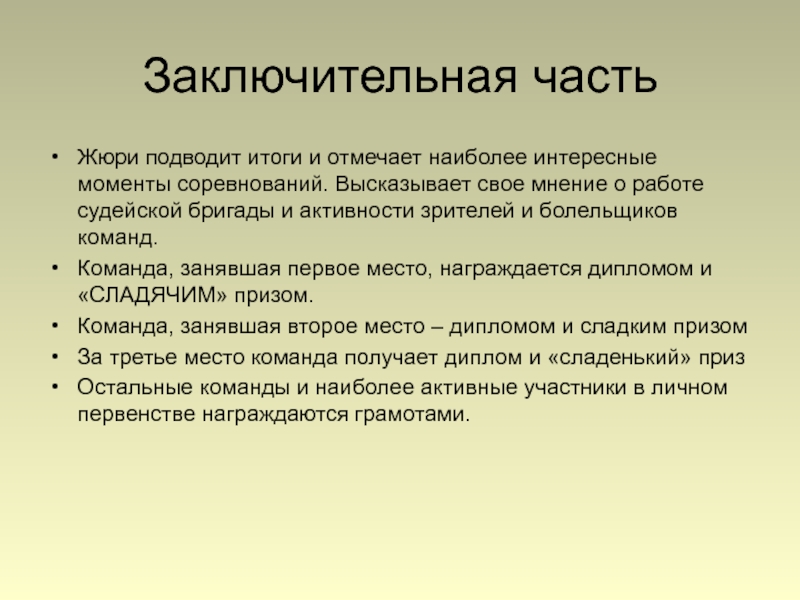 Заключительная часть

• Жюри подводит итоги и отмечает наиболее интересные моменты соревнований. Высказывает свое мнение о работе судейской бригады и активности зрителей и болельщиков команд.
• Команда, занявшая первое место, награждается дипломом и «СЛАДЯЧИМ» призом.
• Команда, занявшая второе место – дипломом и сладким призом
• За третье место команда получает диплом и «сладенький» приз
• Остальные команды и наиболее активные участники в личном первенстве награждаются грамотами.